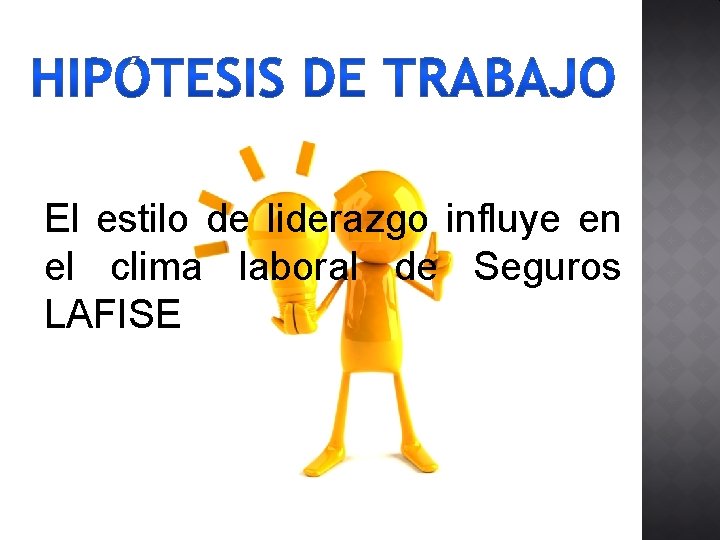 HIPÓTESIS DE TRABAJO

El estilo de liderazgo influye en el clima laboral de Seguros LAFISE